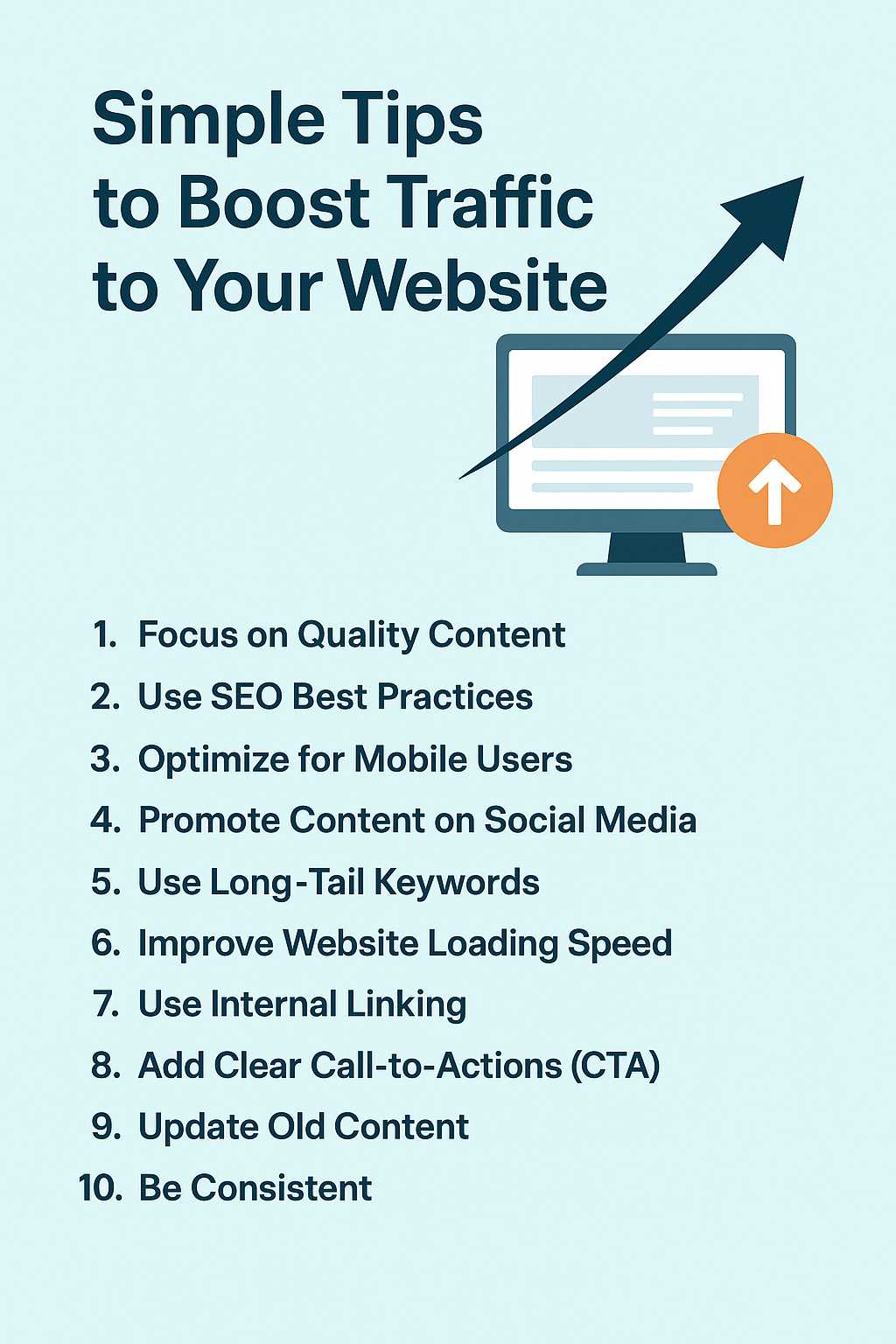 Simple Tips to Boost Traffic to Your Website

1. Focus on Quality Content
2. Use SEO Best Practices
3. Optimize for Mobile Users
4. Promote Content on Social Media
5. Use Long-Tail Keywords
6. Improve Website Loading Speed
7. Use Internal Linking
8. Add Clear Call-to-Actions (CTA)
9. Update Old Content
10. Be Consistent